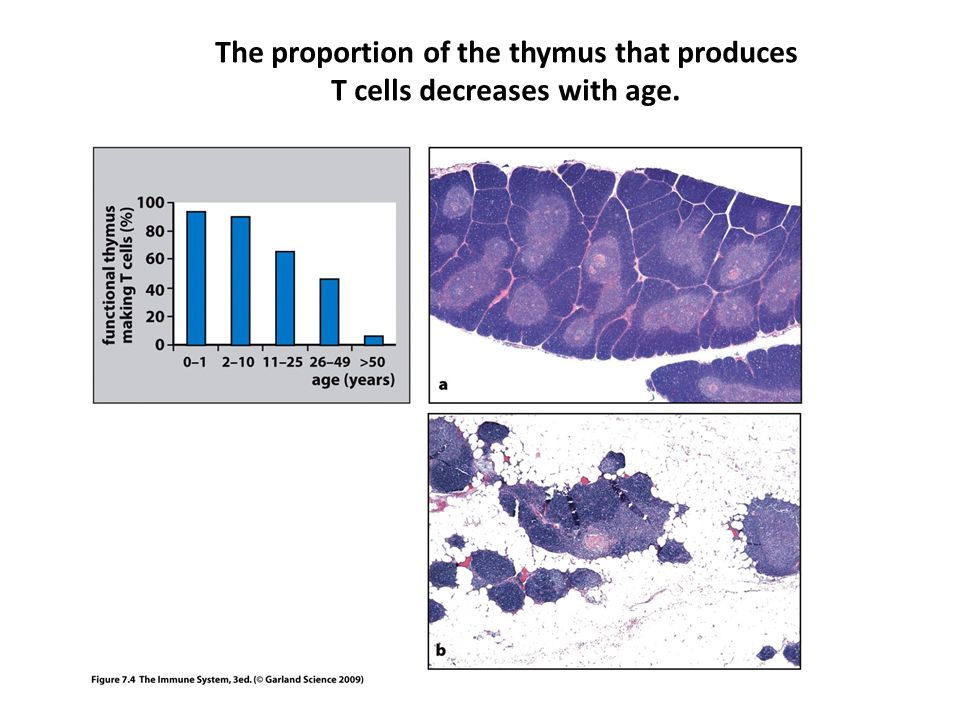 The proportion of the thymus that produces T cells decreases with age.

functional thymus making T cells (%)
100
80
60
40
20
0
0–1 2–10 11–25 26–49 >50
age (years)

a

b

Figure 7.4 The Immune System, 3ed. (© Garland Science 2009)